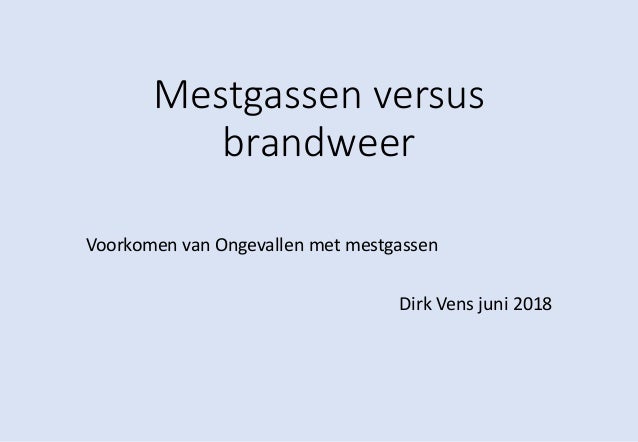 Mestgassen versus brandweer

Voorkomen van Ongevallen met mestgassen

Dirk Vens juni 2018